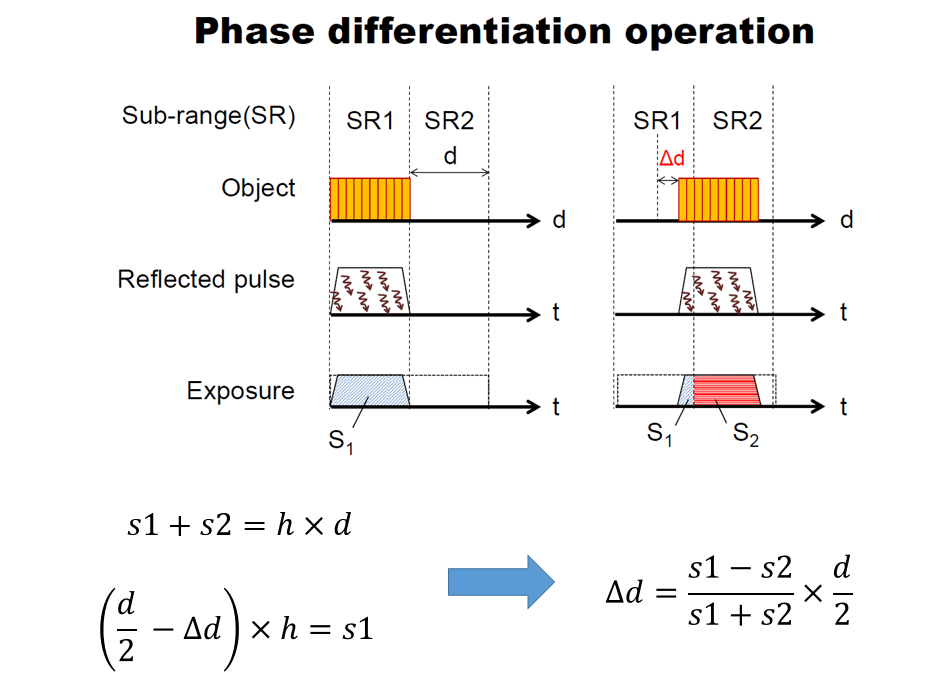 Phase differentiation operation

Sub-range(SR)

SR1 SR2

d

Object

d

Reflected pulse

t

Exposure

t

$S_1$

SR1 SR2

Δd

d

t

t

$S_1$ $S_2$

$s1 + s2 = h \times d$

$\left(\frac{d}{2} - \Delta d\right) \times h = s1$

$\Delta d = \frac{s1 - s2}{s1 + s2} \times \frac{d}{2}$